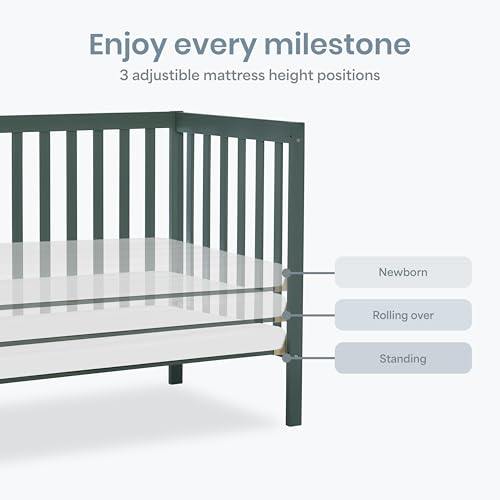 Enjoy every milestone

3 adjustible mattress height positions

Newborn

Rolling over

Standing